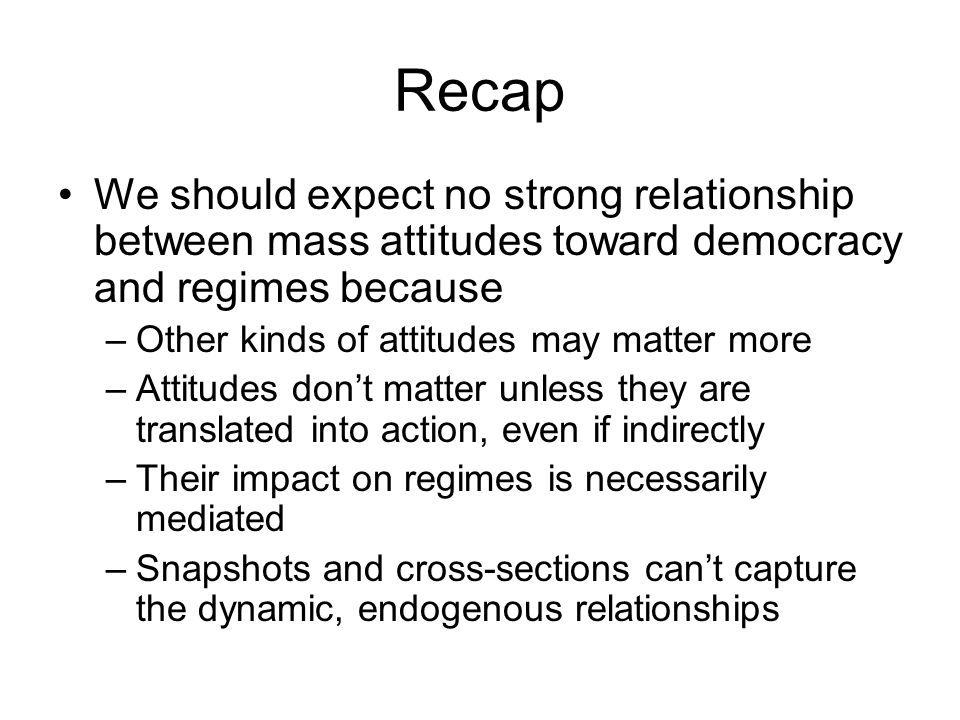 Recap

• We should expect no strong relationship between mass attitudes toward democracy and regimes because
– Other kinds of attitudes may matter more
– Attitudes don’t matter unless they are translated into action, even if indirectly
– Their impact on regimes is necessarily mediated
– Snapshots and cross-sections can’t capture the dynamic, endogenous relationships